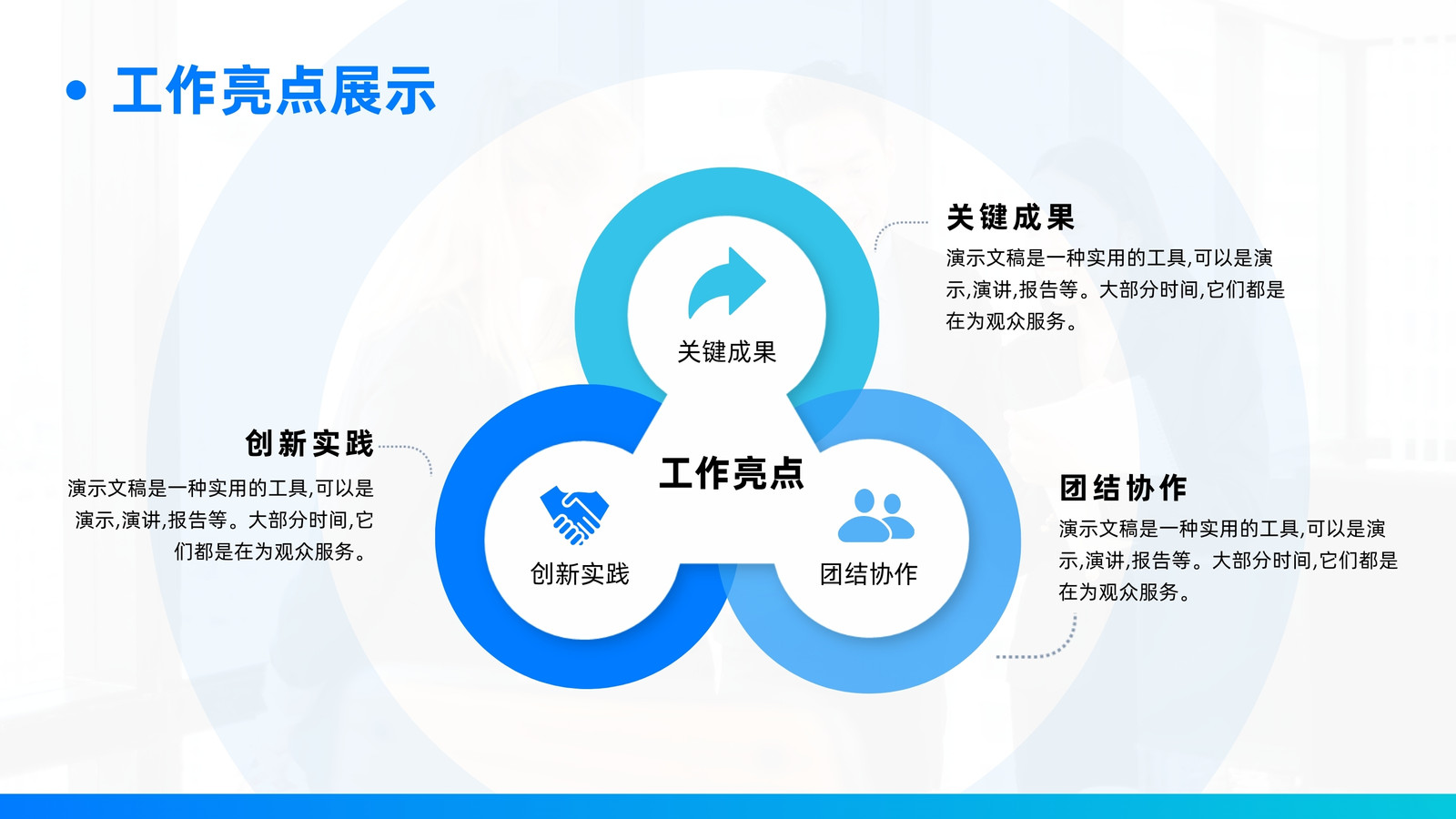 工作亮点展示

关键成果
演示文稿是一种实用的工具,可以是演示,演讲,报告等。大部分时间,它们都是在为观众服务。

关键成果

创新实践
演示文稿是一种实用的工具,可以是演示,演讲,报告等。大部分时间,它们都是在为观众服务。

工作亮点

创新实践

团结协作

团结协作
演示文稿是一种实用的工具,可以是演示,演讲,报告等。大部分时间,它们都是在为观众服务。